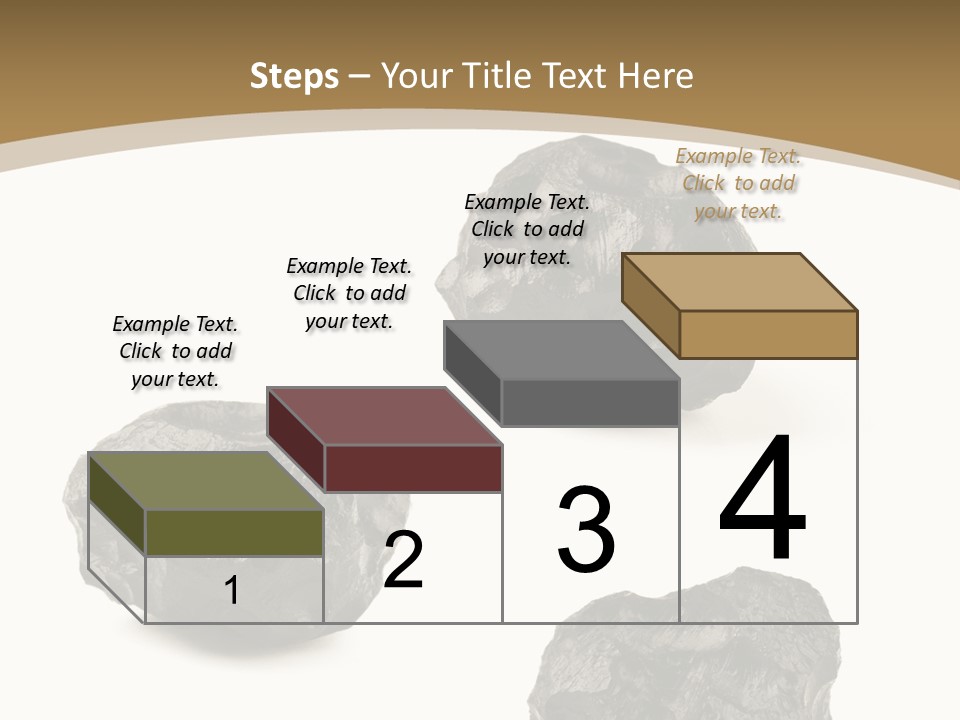 Steps – Your Title Text Here

Example Text. Click to add your text.

Example Text. Click to add your text.

Example Text. Click to add your text.

Example Text. Click to add your text.

1

2

3

4